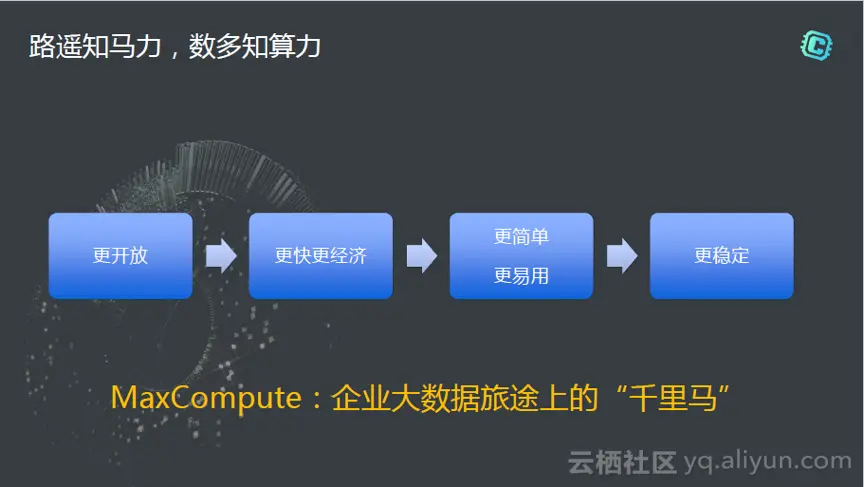 路遥知马力，数多知算力

更开放

更快更经济

更简单
更易用

更稳定

MaxCompute：企业大数据旅途上的“千里马”

云栖社区 yq.aliyun.com